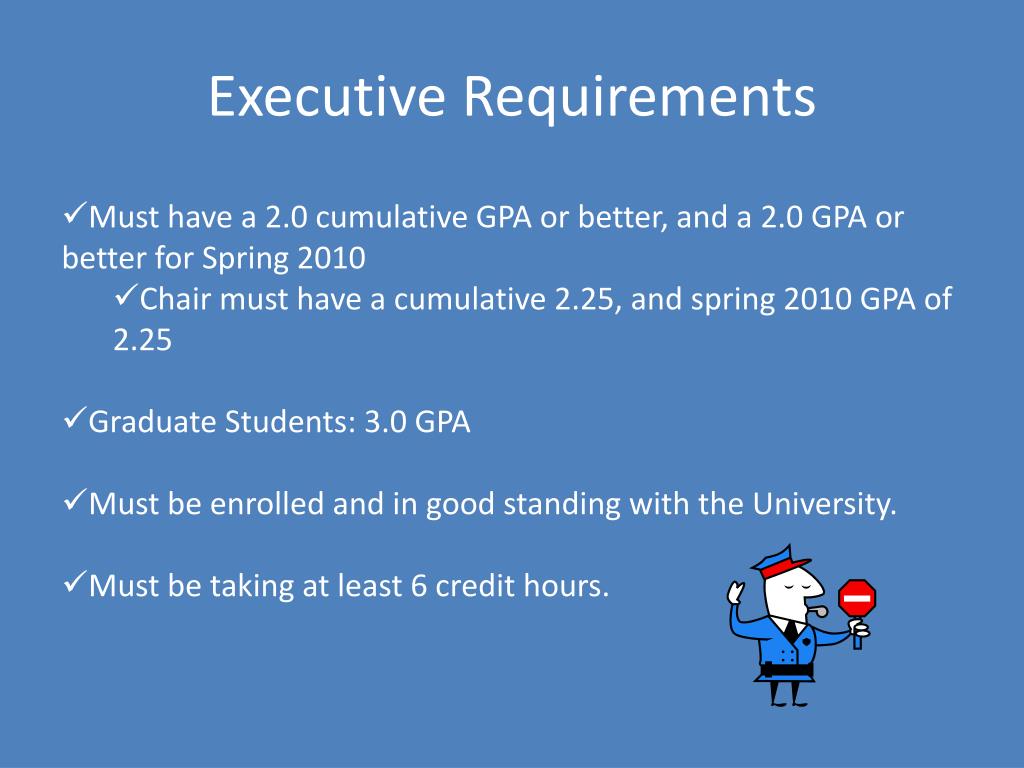 Executive Requirements

✓Must have a 2.0 cumulative GPA or better, and a 2.0 GPA or better for Spring 2010

✓Chair must have a cumulative 2.25, and spring 2010 GPA of 2.25

✓Graduate Students: 3.0 GPA

✓Must be enrolled and in good standing with the University.

✓Must be taking at least 6 credit hours.